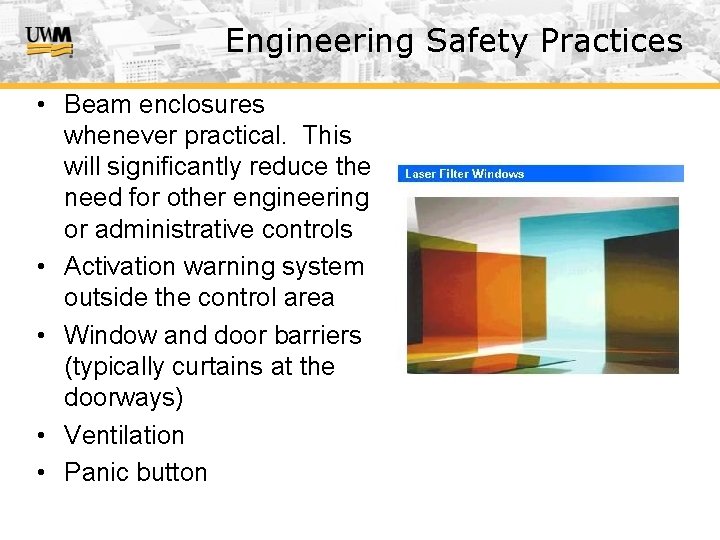 UWM

Engineering Safety Practices

• Beam enclosures whenever practical. This will significantly reduce the need for other engineering or administrative controls
• Activation warning system outside the control area
• Window and door barriers (typically curtains at the doorways)
• Ventilation
• Panic button

Laser Filter Windows